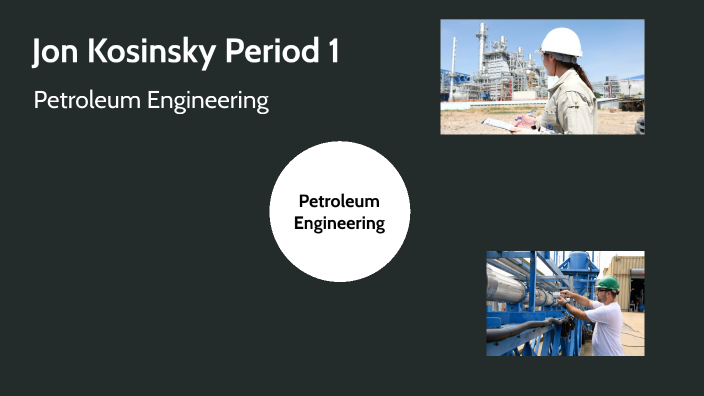 Jon Kosinsky Period 1

Petroleum Engineering

Petroleum Engineering